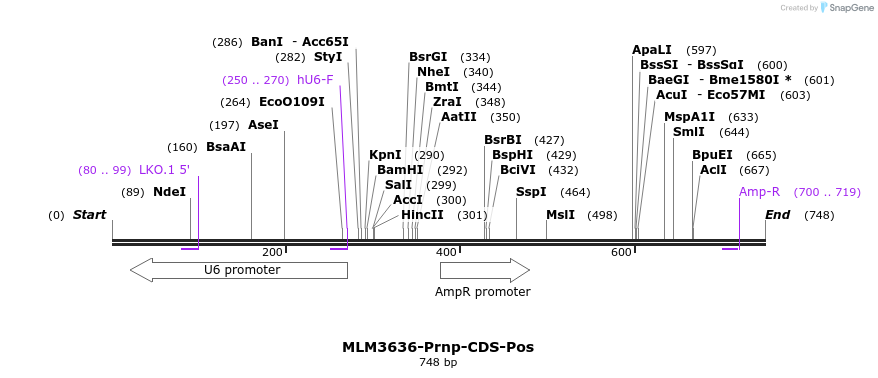 Created by SnapGene

(286) BanI - Acc65I
(282) StyI
(250 .. 270) hU6-F
(264) EcoO109I
(197) AseI
(160) BsaAI
(80 .. 99) LKO.1 5'
(89) NdeI
(0) Start

BsrGI (334)
NheI (340)
BmtI (344)
ZraI (348)
AatII (350)
KpnI (290)
BamHI (292)
SalI (299)
AccI (300)
HincII (301)

BsrBI (427)
BspHI (429)
BciVI (432)
SspI (464)
MslI (498)

ApaLI (597)
BssSI - BssSαI (600)
BaeGI - Bme1580I * (601)
AcuI - Eco57MI (603)
MspA1I (633)
SmlI (644)
BpuEI (665)
AclI (667)
Amp-R (700 .. 719)
End (748)

200
400
600

U6 promoter
AmpR promoter

MLM3636-Prnp-CDS-Pos
748 bp